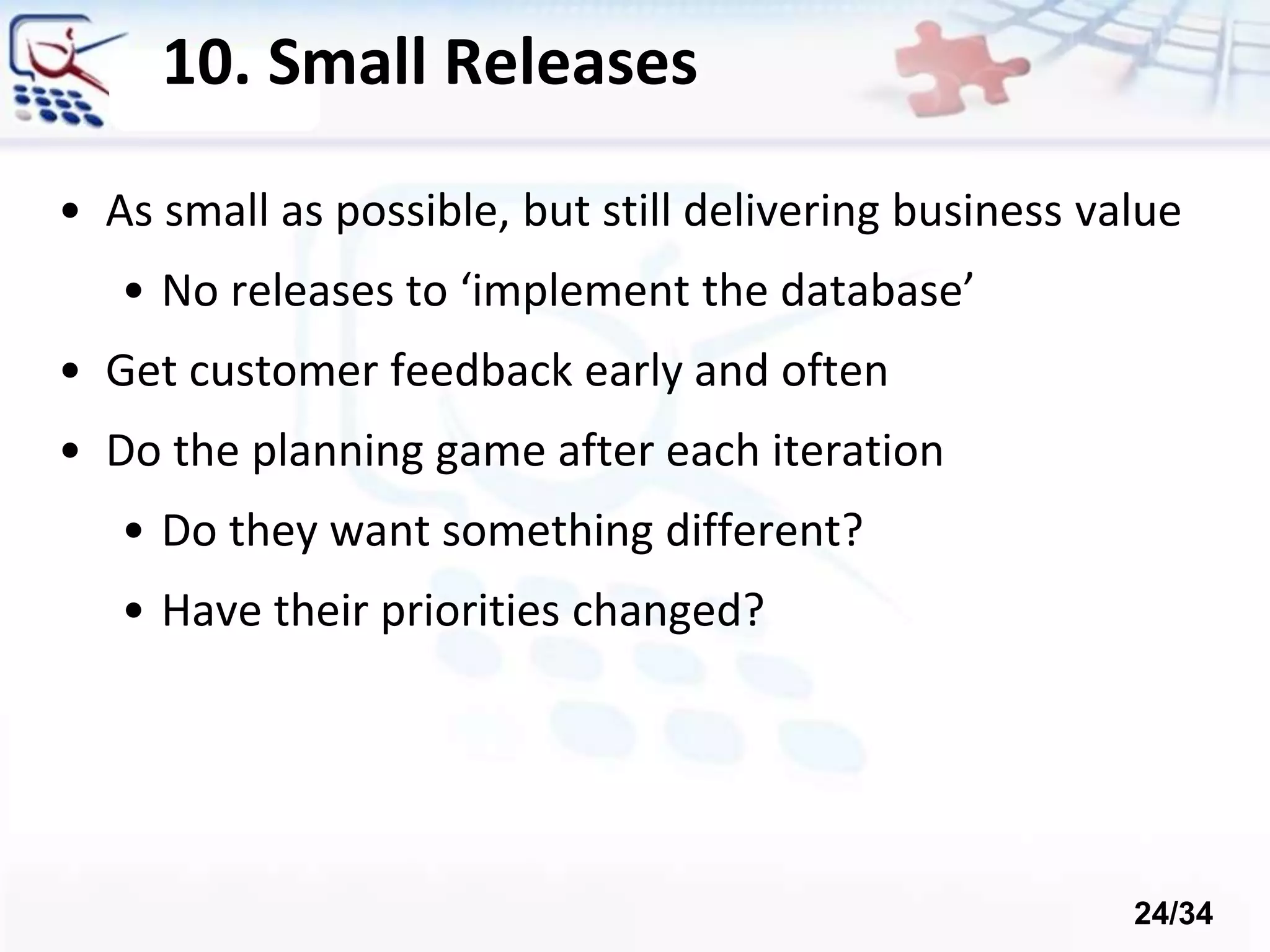 10. Small Releases

• As small as possible, but still delivering business value
  • No releases to ‘implement the database’
• Get customer feedback early and often
• Do the planning game after each iteration
  • Do they want something different?
  • Have their priorities changed?

24/34